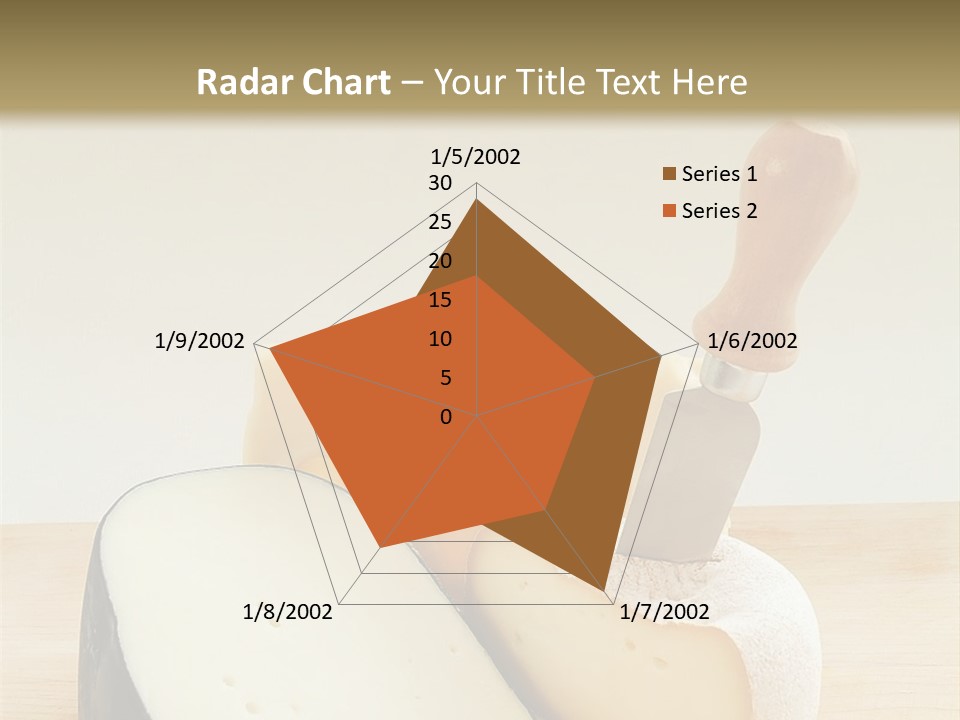 Radar Chart – Your Title Text Here

1/5/2002
30
25
20
15
10
5
0
1/6/2002
1/7/2002
1/8/2002
1/9/2002

Series 1
Series 2